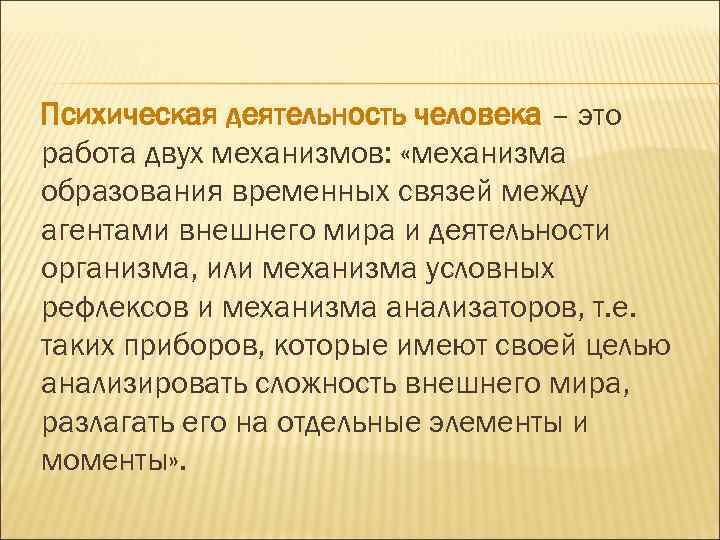 Психическая деятельность человека – это работа двух механизмов: «механизма образования временных связей между агентами внешнего мира и деятельности организма, или механизма условных рефлексов и механизма анализаторов, т.е. таких приборов, которые имеют своей целью анализировать сложность внешнего мира, разлагать его на отдельные элементы и моменты».